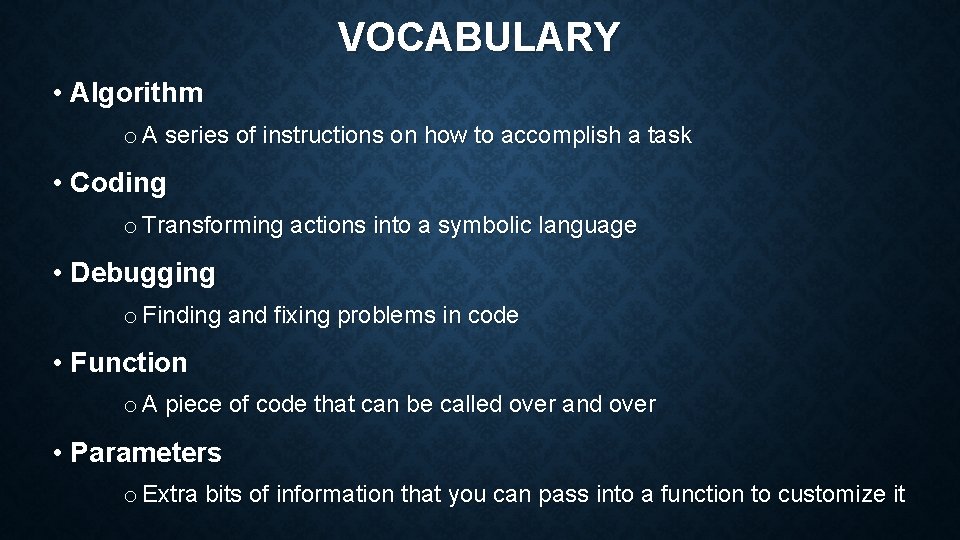 VOCABULARY

• Algorithm

o A series of instructions on how to accomplish a task

• Coding

o Transforming actions into a symbolic language

• Debugging

o Finding and fixing problems in code

• Function

o A piece of code that can be called over and over

• Parameters

o Extra bits of information that you can pass into a function to customize it